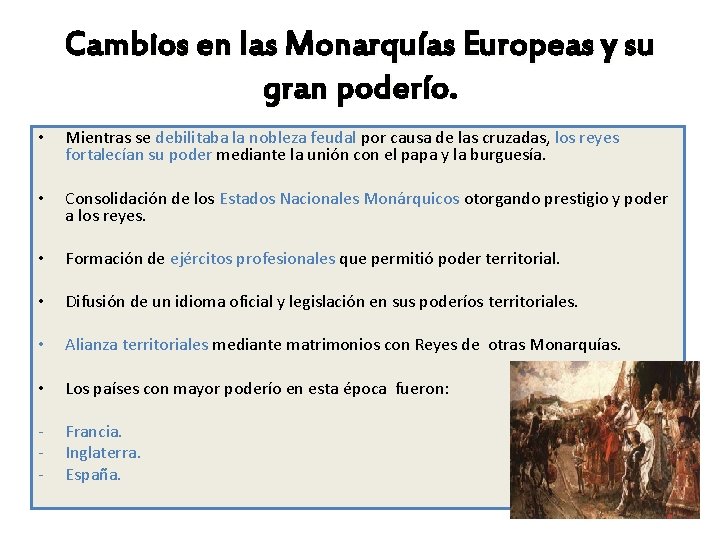 Cambios en las Monarquías Europeas y su gran poderío.

• Mientras se debilitaba la nobleza feudal por causa de las cruzadas, los reyes fortalecían su poder mediante la unión con el papa y la burguesía.

• Consolidación de los Estados Nacionales Monárquicos otorgando prestigio y poder a los reyes.

• Formación de ejércitos profesionales que permitió poder territorial.

• Difusión de un idioma oficial y legislación en sus poderíos territoriales.

• Alianza territoriales mediante matrimonios con Reyes de otras Monarquías.

• Los países con mayor poderío en esta época fueron:

- Francia.
- Inglaterra.
- España.